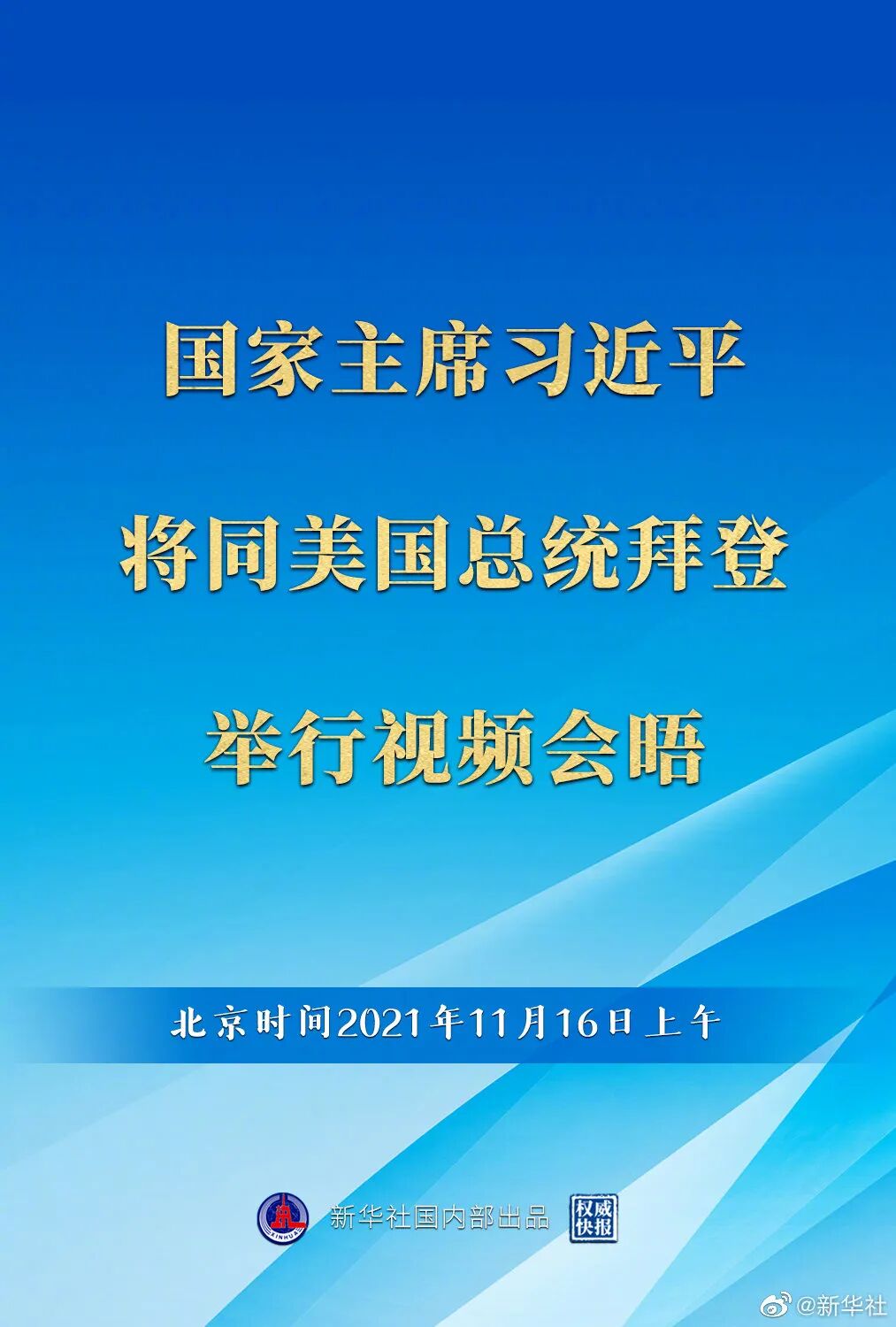 国家主席习近平

将同美国总统拜登

举行视频会晤

北京时间2021年11月16日上午

XINHUA 新华社国内部出品 权威快报

@新华社